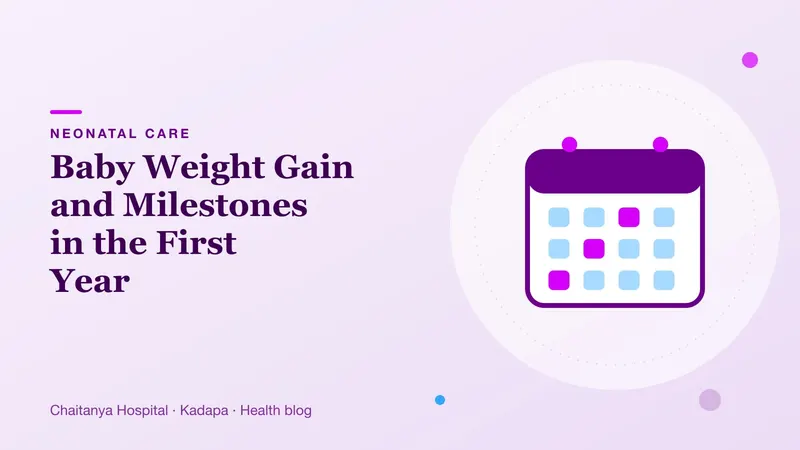 NEONATAL CARE

Baby Weight Gain and Milestones in the First Year

Chaitanya Hospital · Kadapa · Health blog